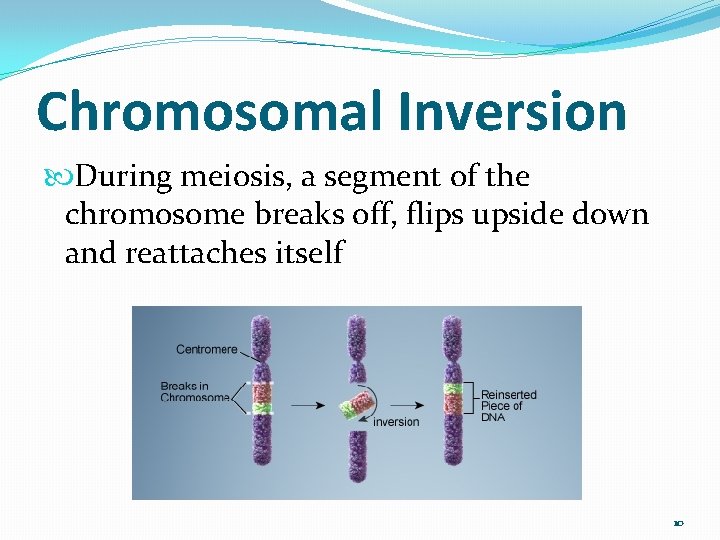 Chromosomal Inversion

During meiosis, a segment of the chromosome breaks off, flips upside down and reattaches itself

Centromere

Breaks in Chromosome

inversion

Reinserted Piece of DNA

10